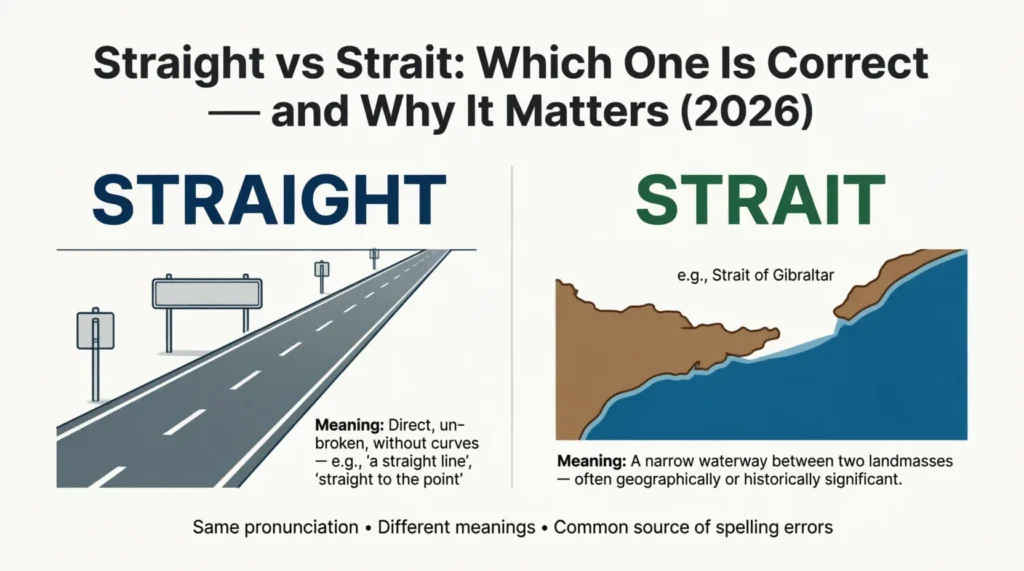 Straight vs Strait: Which One Is Correct — and Why It Matters (2026)

STRAIGHT

Meaning: Direct, unbroken, without curves — e.g., 'a straight line', 'straight to the point'

STRAIT

e.g., Strait of Gibraltar

Meaning: A narrow waterway between two landmasses — often geographically or historically significant.

Same pronunciation • Different meanings • Common source of spelling errors